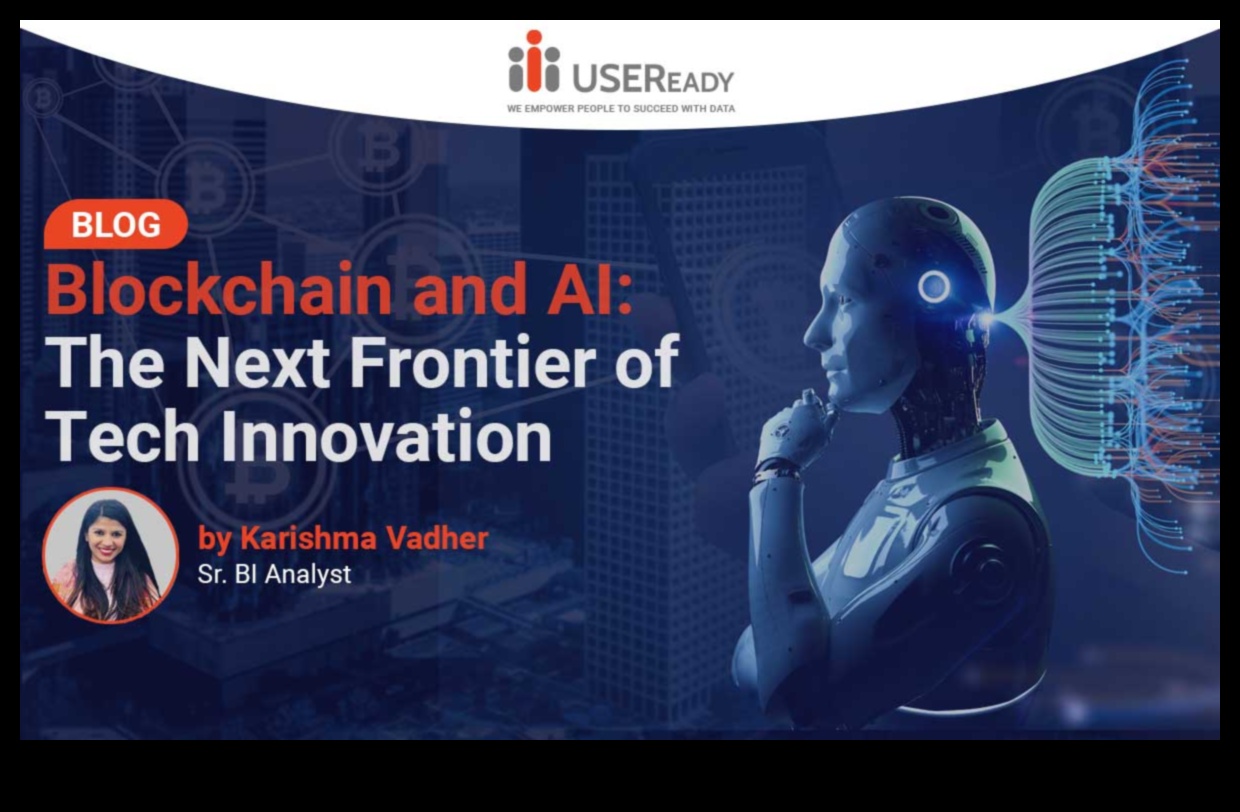 USEReady
WE EMPOWER PEOPLE TO SUCCEED WITH DATA

BLOG

Blockchain and AI: The Next Frontier of Tech Innovation

by Karishma Vadher
Sr. BI Analyst